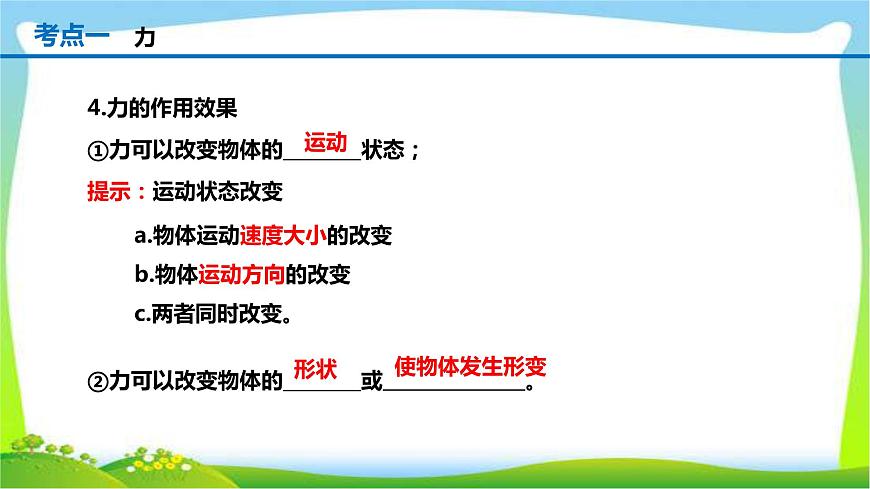 考点一　力

4.力的作用效果

①力可以改变物体的运动状态；

提示：运动状态改变

a.物体运动速度大小的改变

b.物体运动方向的改变

c.两者同时改变。

②力可以改变物体的形状或使物体发生形变。